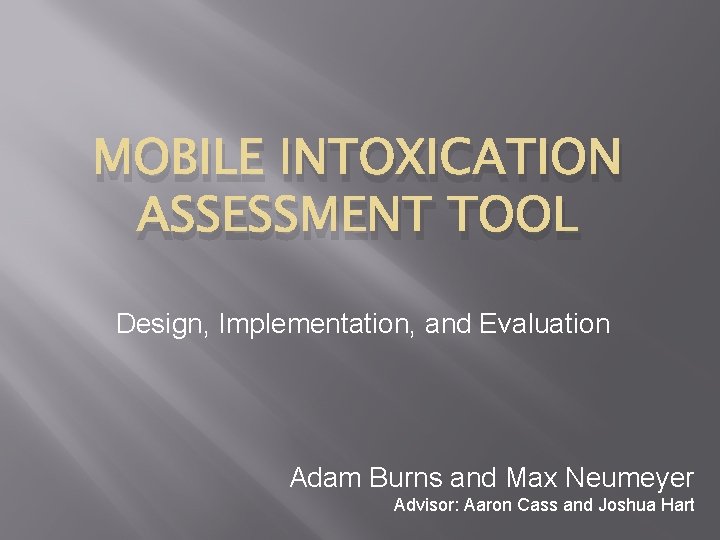 MOBILE INTOXICATION ASSESSMENT TOOL

Design, Implementation, and Evaluation

Adam Burns and Max Neumeyer
Advisor: Aaron Cass and Joshua Hart